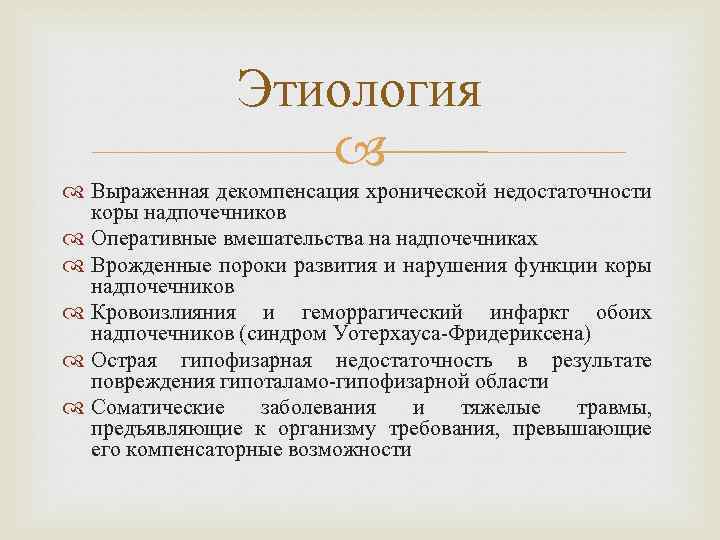 Этиология

Выраженная декомпенсация хронической недостаточности коры надпочечников

Оперативные вмешательства на надпочечниках

Врожденные пороки развития и нарушения функции коры надпочечников

Кровоизлияния и геморрагический инфаркт обоих надпочечников (синдром Уотерхауса-Фридериксена)

Острая гипофизарная недостаточность в результате повреждения гипоталамо-гипофизарной области

Соматические заболевания и тяжелые травмы, предъявляющие к организму требования, превышающие его компенсаторные возможности